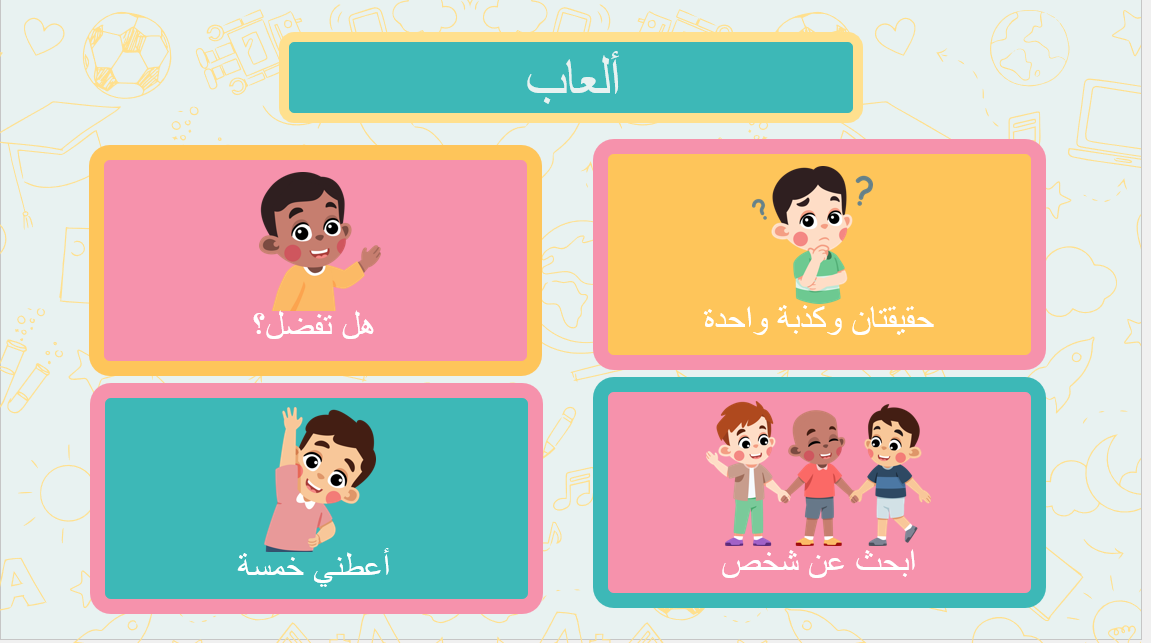 ألعاب

حقيقتان وكذبة واحدة

هل تفضل؟

ابحث عن شخص

أعطني خمسة